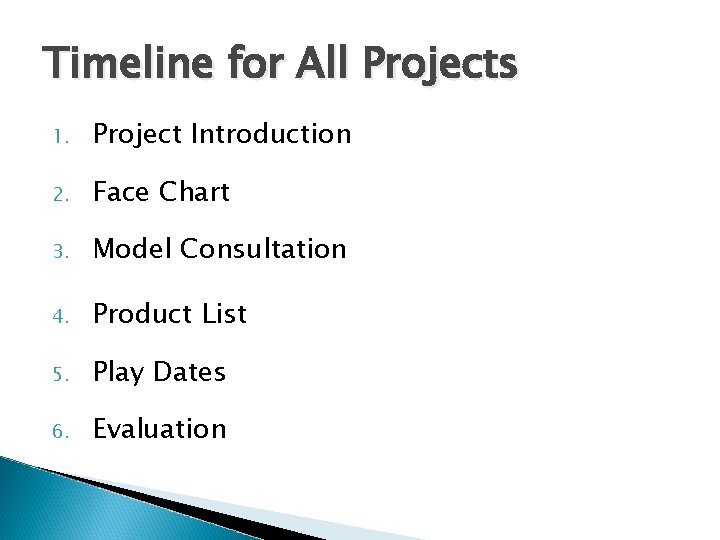 Timeline for All Projects

1. Project Introduction
2. Face Chart
3. Model Consultation
4. Product List
5. Play Dates
6. Evaluation